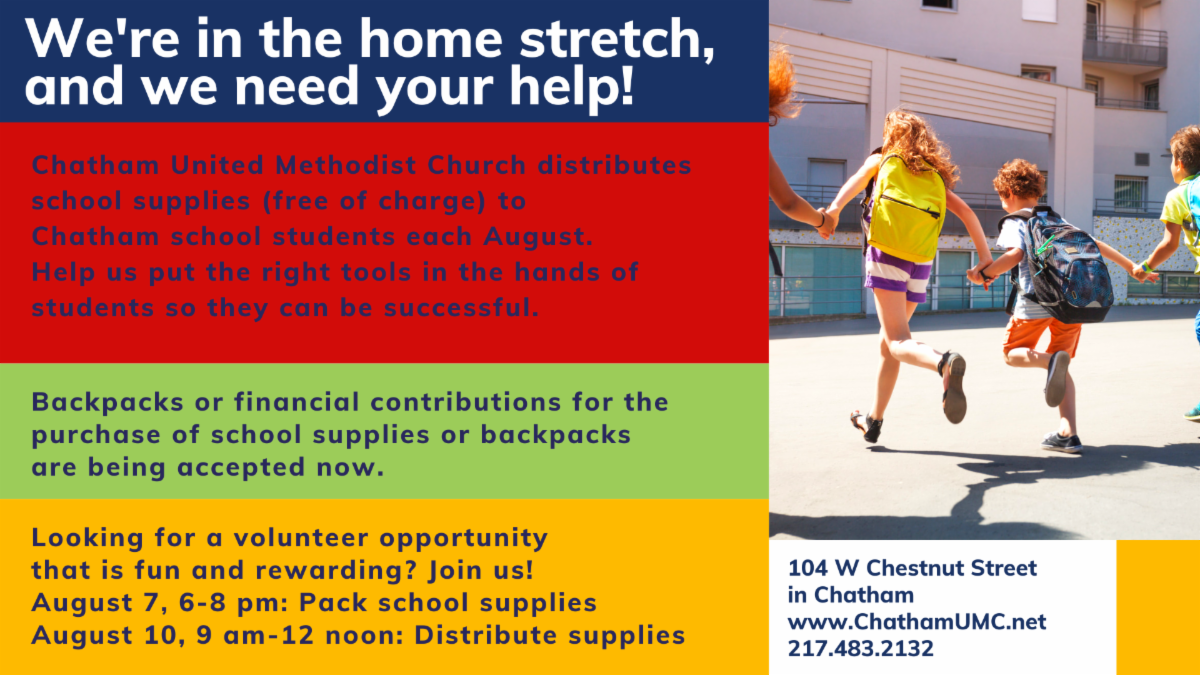 We're in the home stretch, and we need your help!

Chatham United Methodist Church distributes school supplies (free of charge) to Chatham school students each August. Help us put the right tools in the hands of students so they can be successful.

Backpacks or financial contributions for the purchase of school supplies or backpacks are being accepted now.

Looking for a volunteer opportunity that is fun and rewarding? Join us!
August 7, 6-8 pm: Pack school supplies
August 10, 9 am-12 noon: Distribute supplies

104 W Chestnut Street
in Chatham
www.ChathamUMC.net
217.483.2132